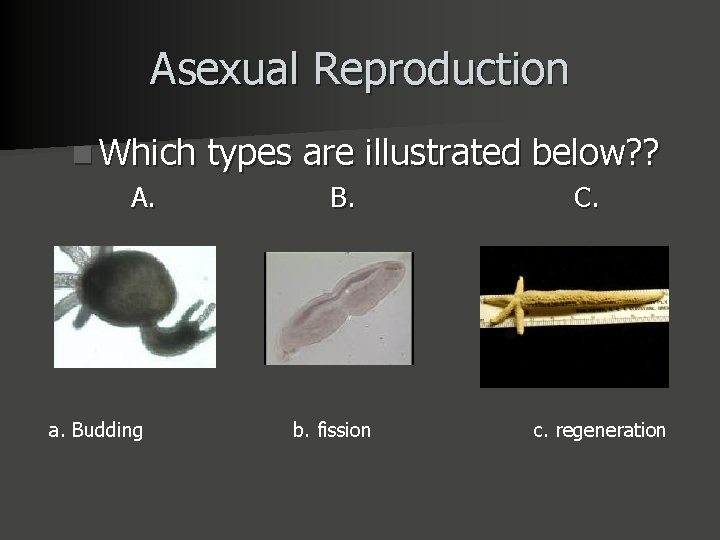 Asexual Reproduction

Which types are illustrated below??

A.

B.

C.

a. Budding

b. fission

c. regeneration